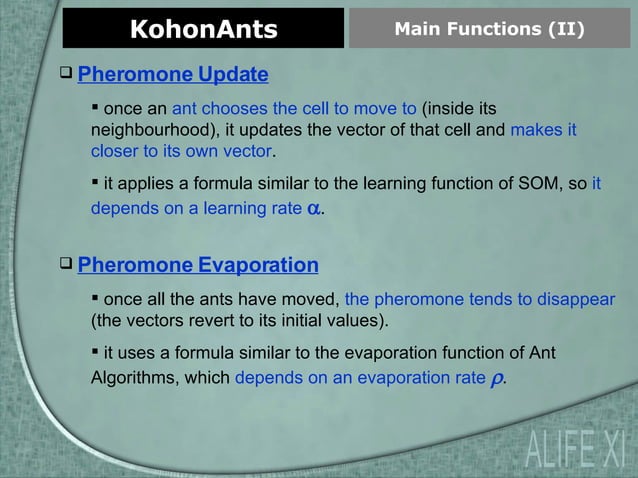 KohonAnts

Main Functions (II)

❑ Pheromone Update

▪ once an ant chooses the cell to move to (inside its neighbourhood), it updates the vector of that cell and makes it closer to its own vector.

▪ it applies a formula similar to the learning function of SOM, so it depends on a learning rate $\alpha$.

❑ Pheromone Evaporation

▪ once all the ants have moved, the pheromone tends to disappear (the vectors revert to its initial values).

▪ it uses a formula similar to the evaporation function of Ant Algorithms, which depends on an evaporation rate $\rho$.

ALIFE XI